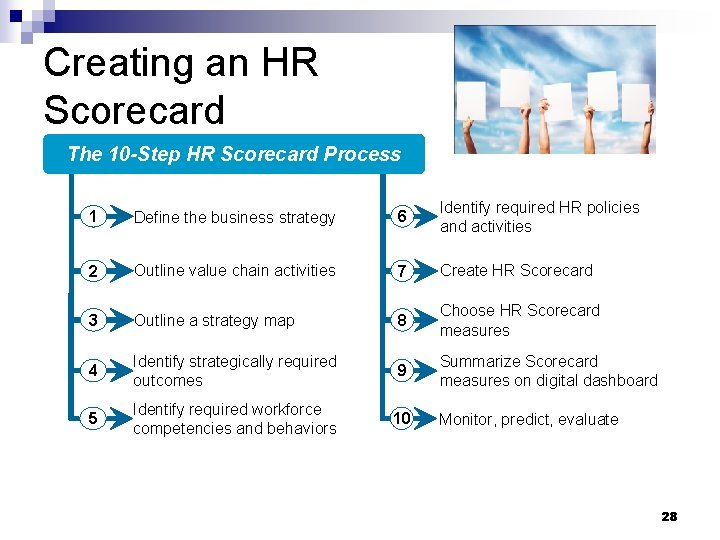 Creating an HR Scorecard

The 10-Step HR Scorecard Process

1 Define the business strategy

2 Outline value chain activities

3 Outline a strategy map

4 Identify strategically required outcomes

5 Identify required workforce competencies and behaviors

6 Identify required HR policies and activities

7 Create HR Scorecard

8 Choose HR Scorecard measures

9 Summarize Scorecard measures on digital dashboard

10 Monitor, predict, evaluate

28